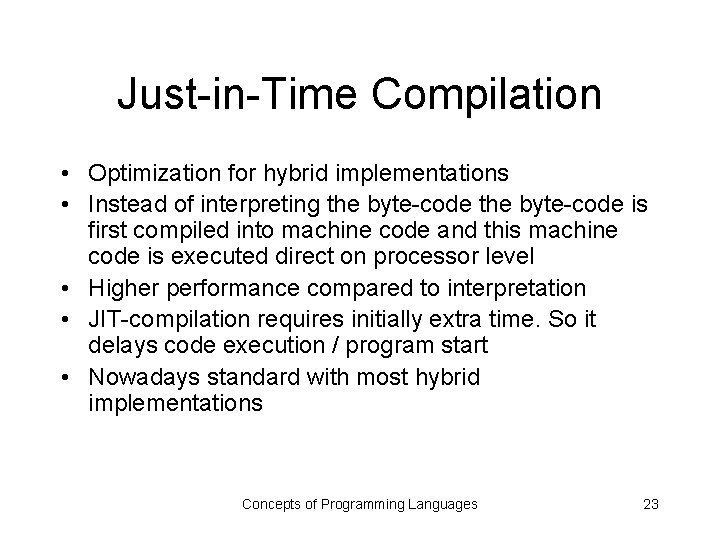 Just-in-Time Compilation

• Optimization for hybrid implementations
• Instead of interpreting the byte-code the byte-code is first compiled into machine code and this machine code is executed direct on processor level
• Higher performance compared to interpretation
• JIT-compilation requires initially extra time. So it delays code execution / program start
• Nowadays standard with most hybrid implementations

Concepts of Programming Languages

23